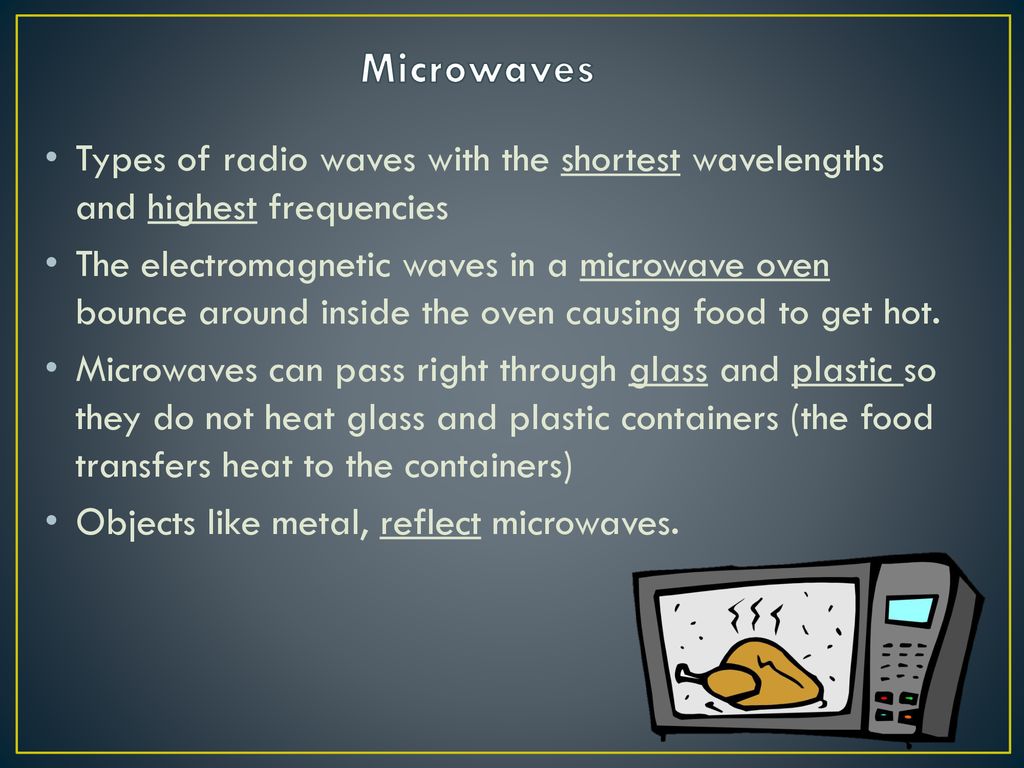 Microwaves

• Types of radio waves with the shortest wavelengths and highest frequencies

• The electromagnetic waves in a microwave oven bounce around inside the oven causing food to get hot.

• Microwaves can pass right through glass and plastic so they do not heat glass and plastic containers (the food transfers heat to the containers)

• Objects like metal, reflect microwaves.